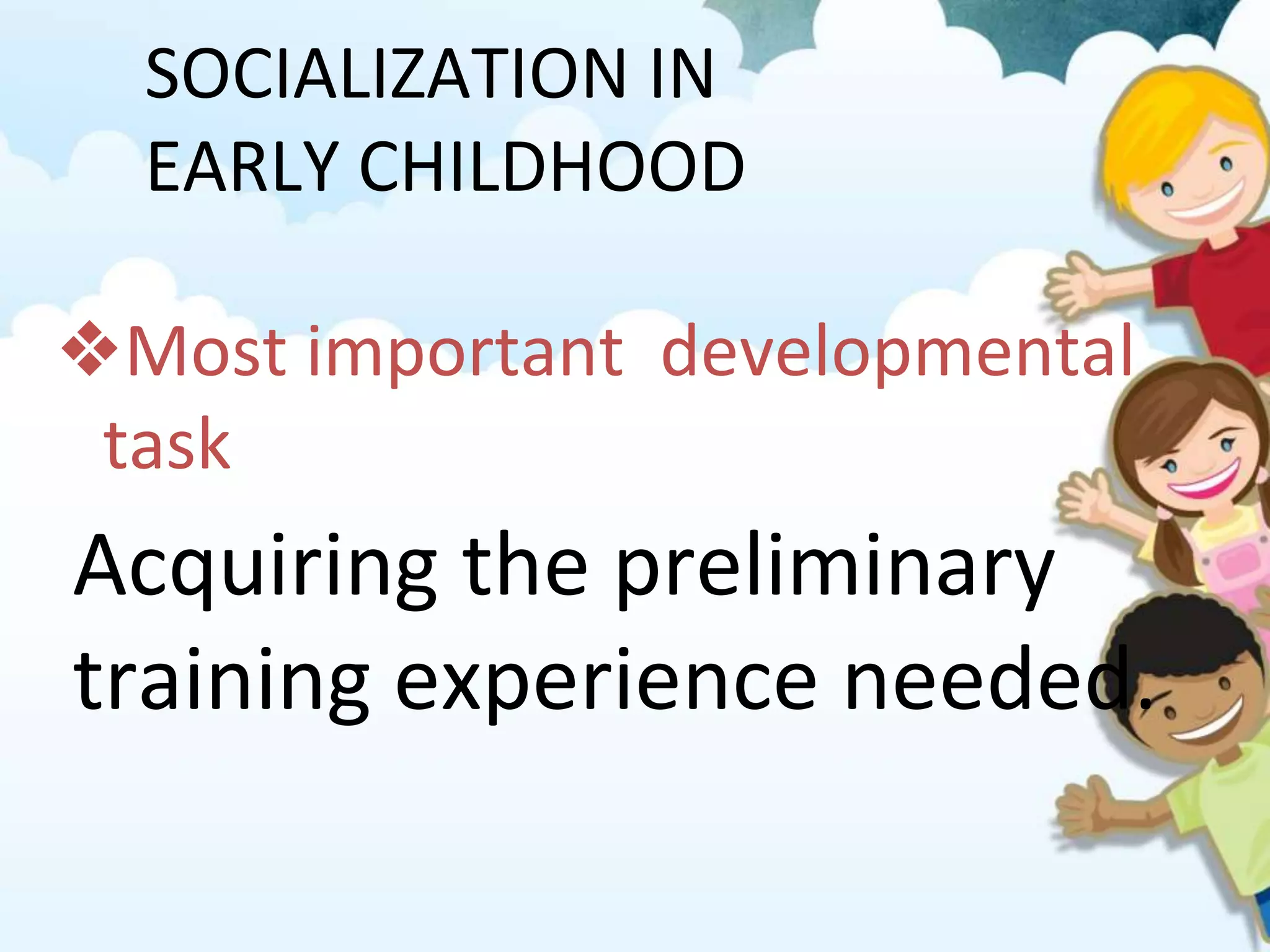 SOCIALIZATION IN EARLY CHILDHOOD

❖Most important developmental task

Acquiring the preliminary training experience needed.